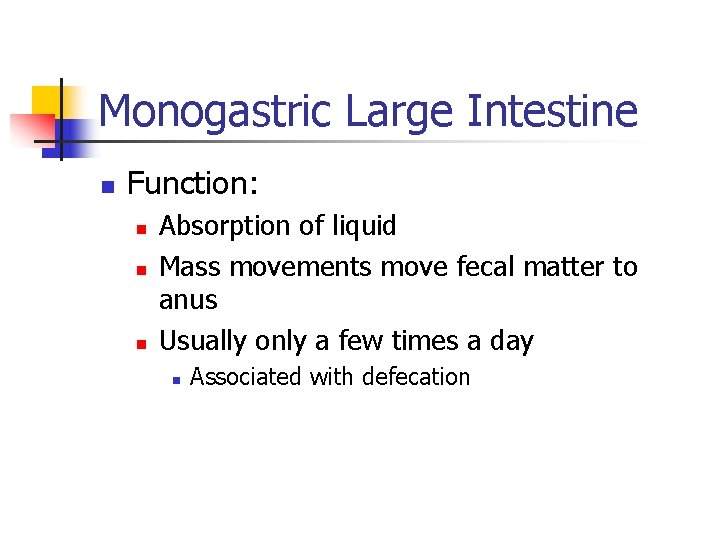 Monogastric Large Intestine

• Function:
• Absorption of liquid
• Mass movements move fecal matter to anus
• Usually only a few times a day
• Associated with defecation